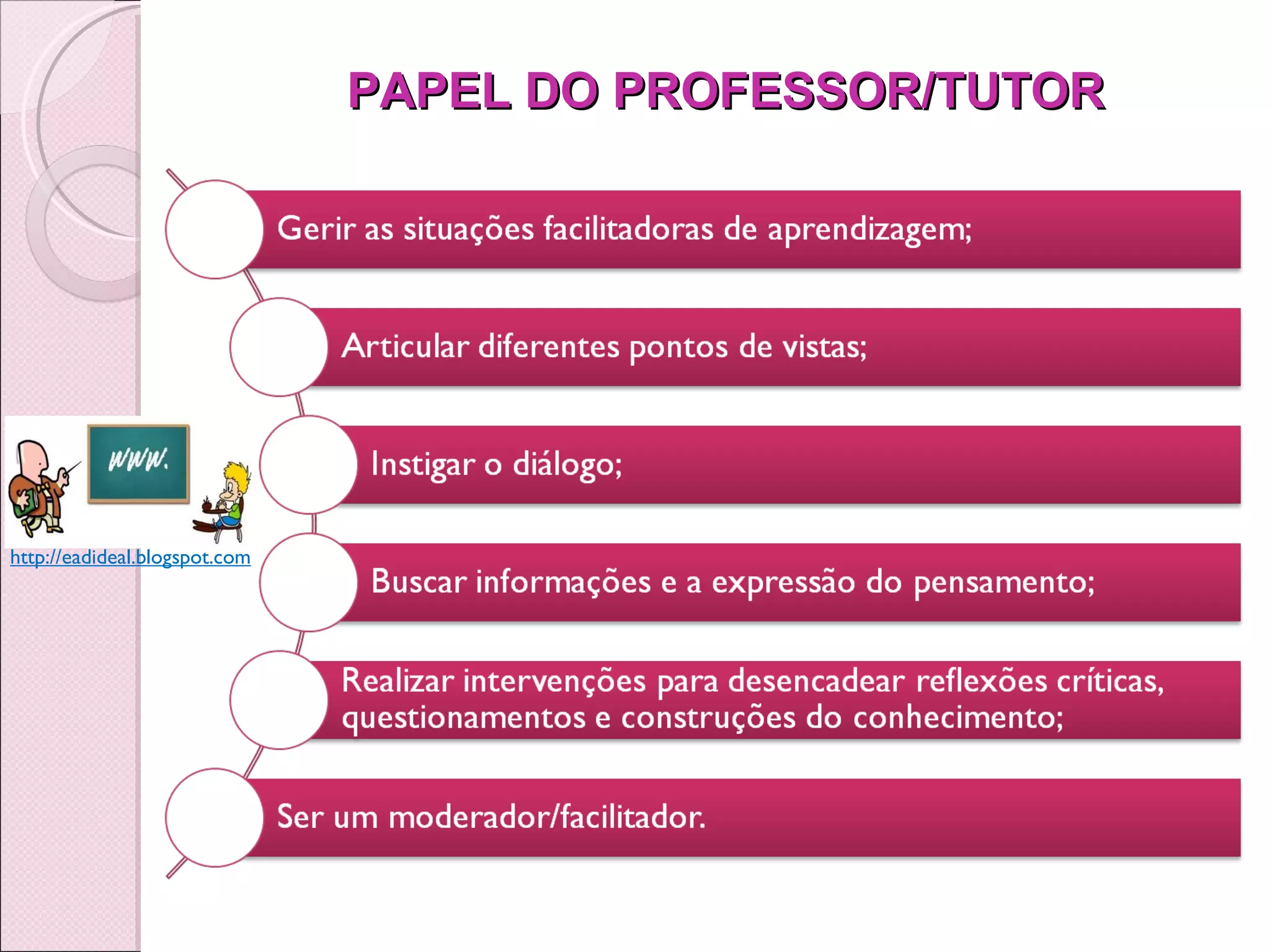 PAPEL DO PROFESSOR/TUTOR

Gerir as situações facilitadoras de aprendizagem;

Articular diferentes pontos de vistas;

Instigar o diálogo;

Buscar informações e a expressão do pensamento;

Realizar intervenções para desencadear reflexões críticas, questionamentos e construções do conhecimento;

Ser um moderador/facilitador.

www.

http://eadideal.blogspot.com